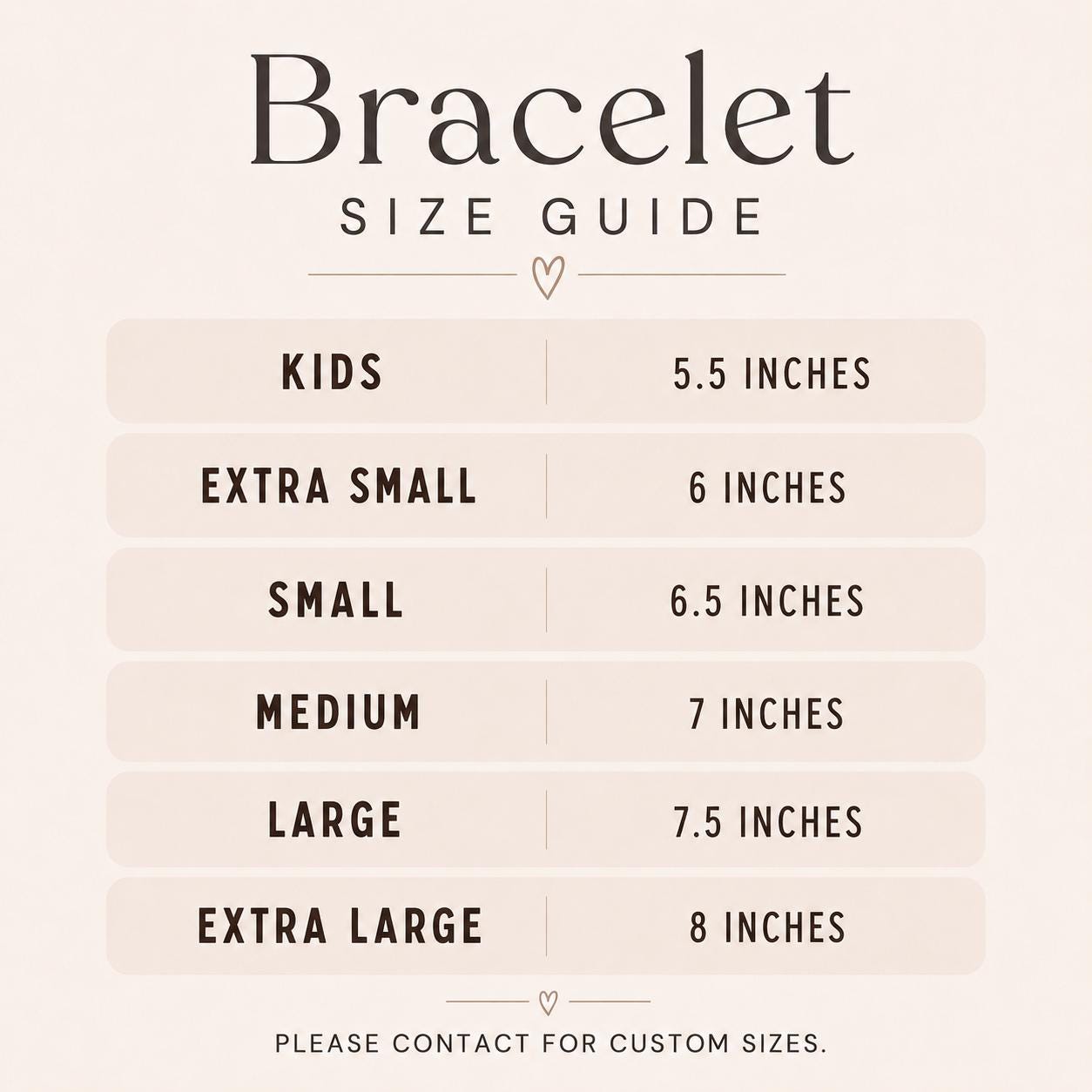 Bracelet
SIZE GUIDE

| KIDS | 5.5 INCHES |
|---|---|
| EXTRA SMALL | 6 INCHES |
| SMALL | 6.5 INCHES |
| MEDIUM | 7 INCHES |
| LARGE | 7.5 INCHES |
| EXTRA LARGE | 8 INCHES |

PLEASE CONTACT FOR CUSTOM SIZES.